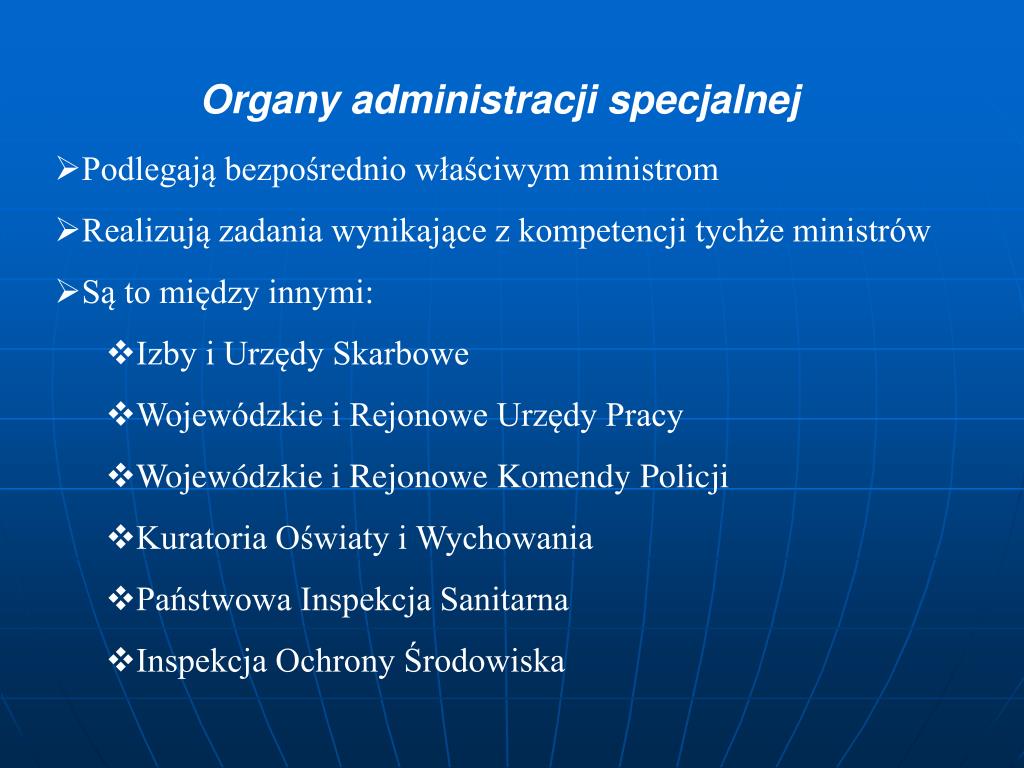 Organy administracji specjalnej

➢Podlegają bezpośrednio właściwym ministrom

➢Realizują zadania wynikające z kompetencji tychże ministrów

➢Są to między innymi:

❖Izby i Urzędy Skarbowe

❖Wojewódzkie i Rejonowe Urzędy Pracy

❖Wojewódzkie i Rejonowe Komendy Policji

❖Kuratoria Oświaty i Wychowania

❖Państwowa Inspekcja Sanitarna

❖Inspekcja Ochrony Środowiska